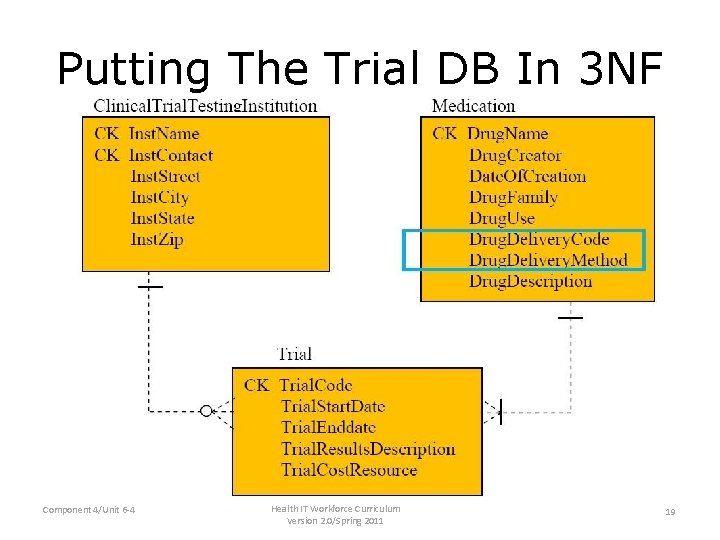 Putting The Trial DB In 3NF

ClinicalTrialTestingInstitution

CK InstName
CK InstContact
InstStreet
InstCity
InstState
InstZip

Medication

CK DrugName
DrugCreator
DateOfCreation
DrugFamily
DrugUse
DrugDeliveryCode
DrugDeliveryMethod
DrugDescription

Trial

CK TrialCode
TrialStartDate
TrialEnddate
TrialResultsDescription
TrialCostResource

Component 4/Unit 6-4

Health IT Workforce Curriculum
Version 2.0/Spring 2011

19